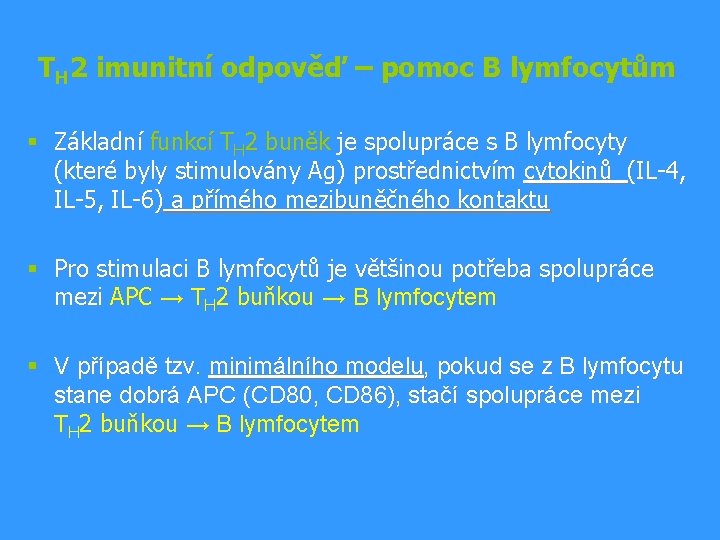 $T_H2$ imunitní odpověď – pomoc B lymfocytům

▪ Základní funkcí $T_H2$ buněk je spolupráce s B lymfocyty (které byly stimulovány Ag) prostřednictvím cytokinů (IL-4, IL-5, IL-6) a přímého mezibuněčného kontaktu

▪ Pro stimulaci B lymfocytů je většinou potřeba spolupráce mezi APC → $T_H2$ buňkou → B lymfocytem

▪ V případě tzv. minimálního modelu, pokud se z B lymfocytu stane dobrá APC (CD80, CD86), stačí spolupráce mezi $T_H2$ buňkou → B lymfocytem